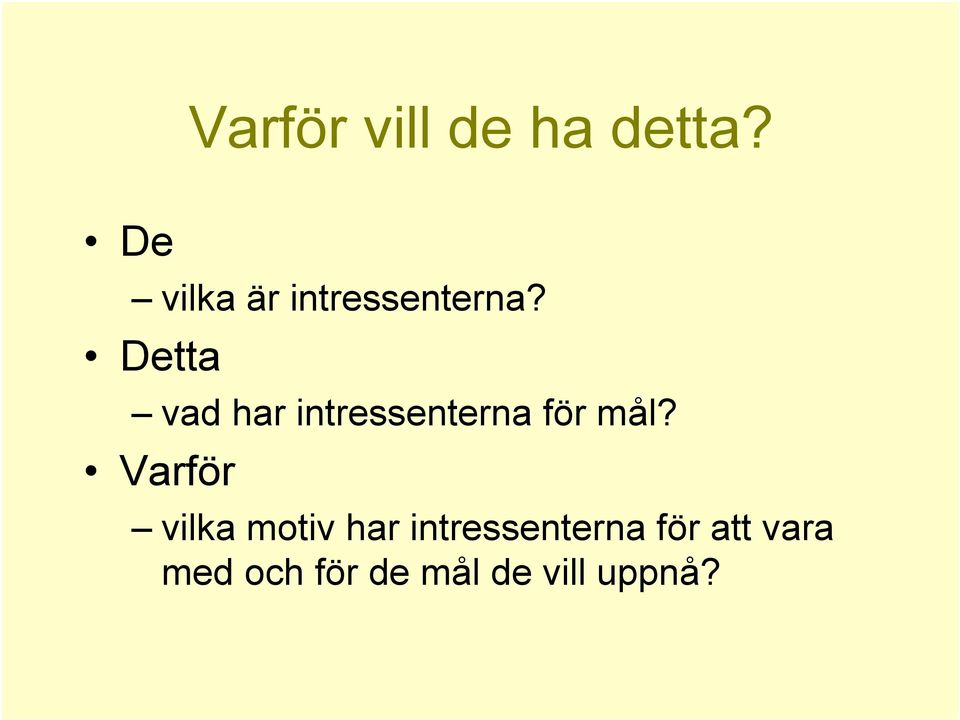 Varför vill de ha detta?

• De
– vilka är intressenterna?
• Detta
– vad har intressenterna för mål?
• Varför
– vilka motiv har intressenterna för att vara med och för de mål de vill uppnå?